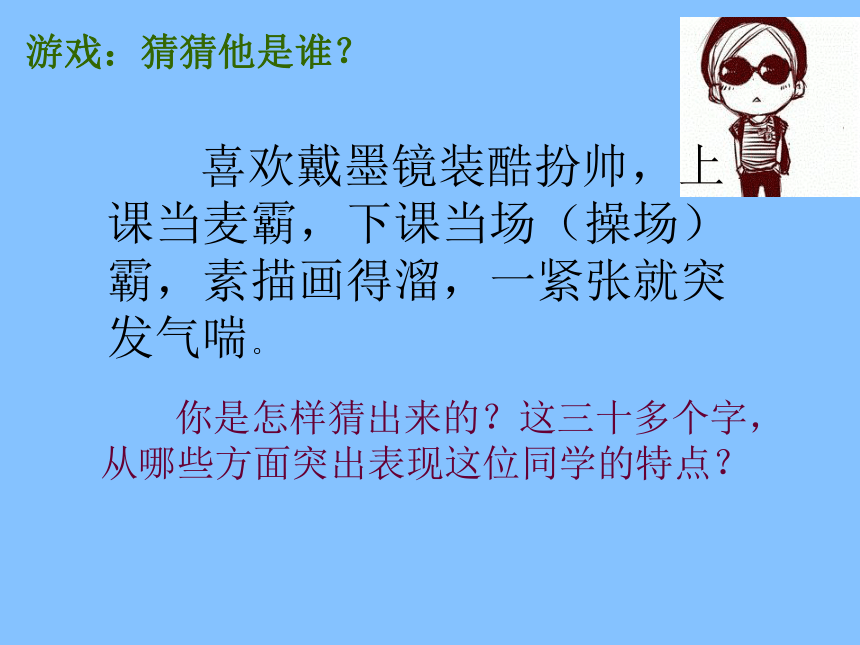 游戏：猜猜他是谁？

喜欢戴墨镜装酷扮帅，上课当麦霸，下课当场（操场）霸，素描画得溜，一紧张就突发气喘。

你是怎样猜出来的？这三十多个字，从哪些方面突出表现这位同学的特点？